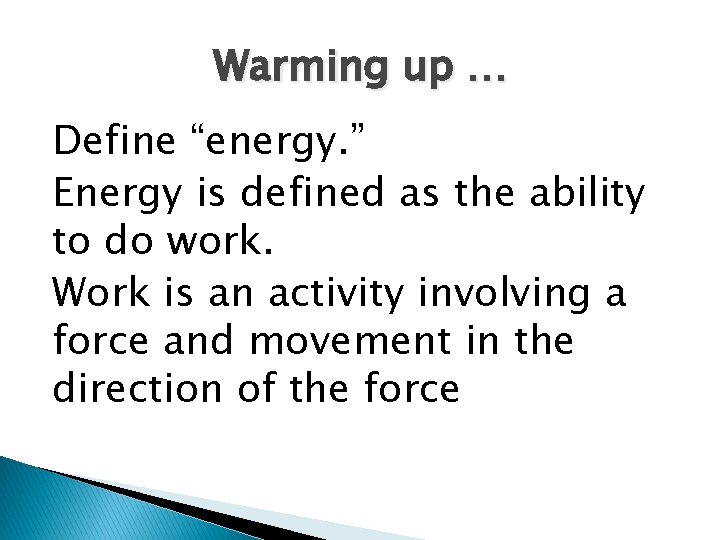 Warming up …

Define “energy.”

Energy is defined as the ability to do work.

Work is an activity involving a force and movement in the direction of the force